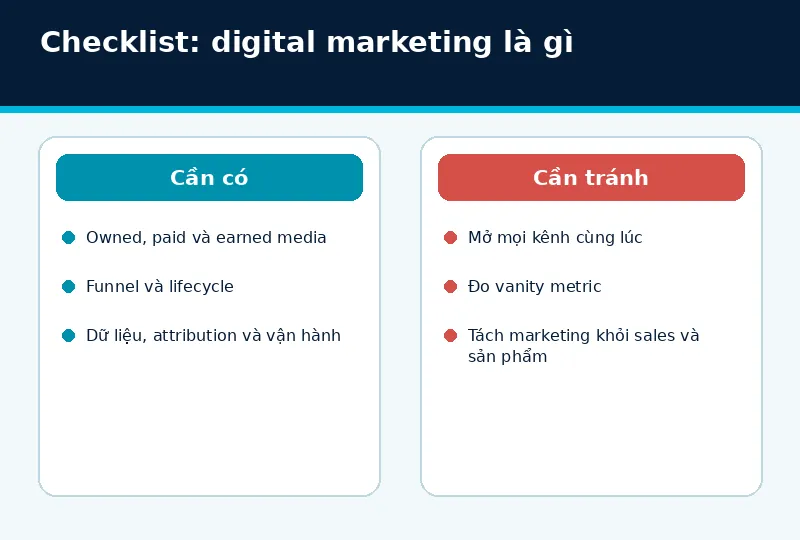 Checklist: digital marketing là gì

Cần có

Owned, paid và earned media

Funnel và lifecycle

Dữ liệu, attribution và vận hành

Cần tránh

Mở mọi kênh cùng lúc

Đo vanity metric

Tách marketing khỏi sales và sản phẩm